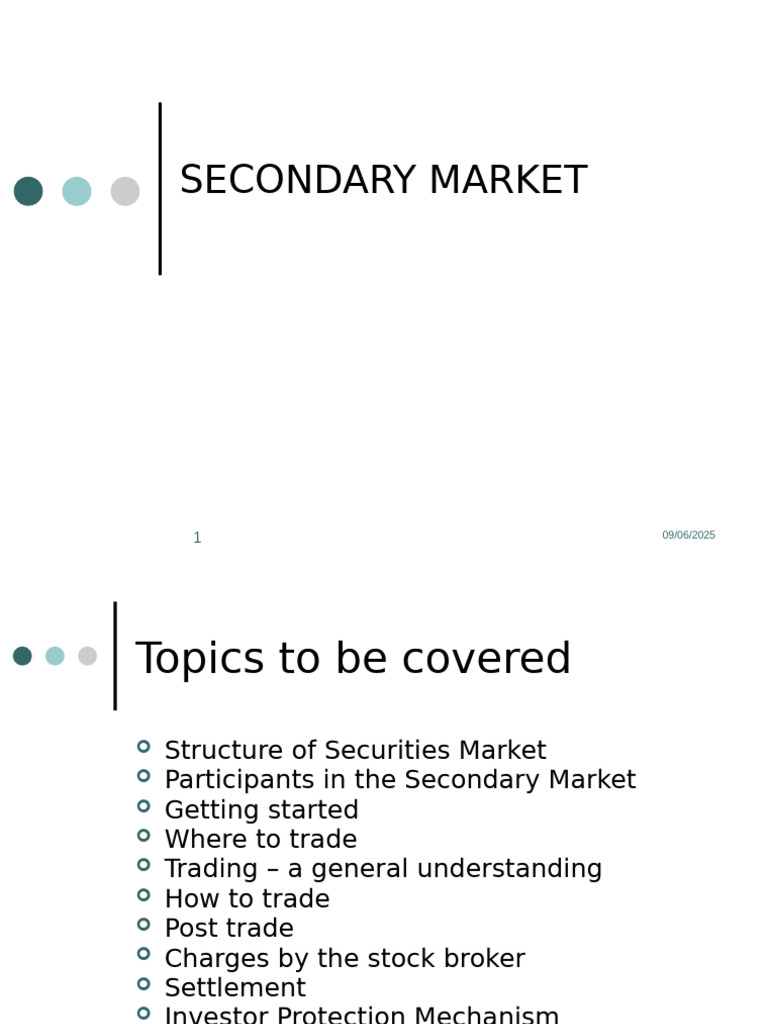 SECONDARY MARKET

1

09/06/2025

Topics to be covered

Structure of Securities Market
Participants in the Secondary Market
Getting started
Where to trade
Trading – a general understanding
How to trade
Post trade
Charges by the stock broker
Settlement
Investor Protection Mechanism